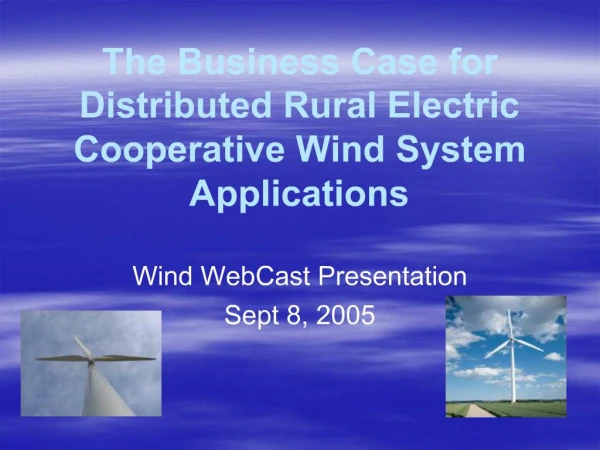 The Business Case for Distributed Rural Electric Cooperative Wind System Applications

Wind WebCast Presentation

Sept 8, 2005